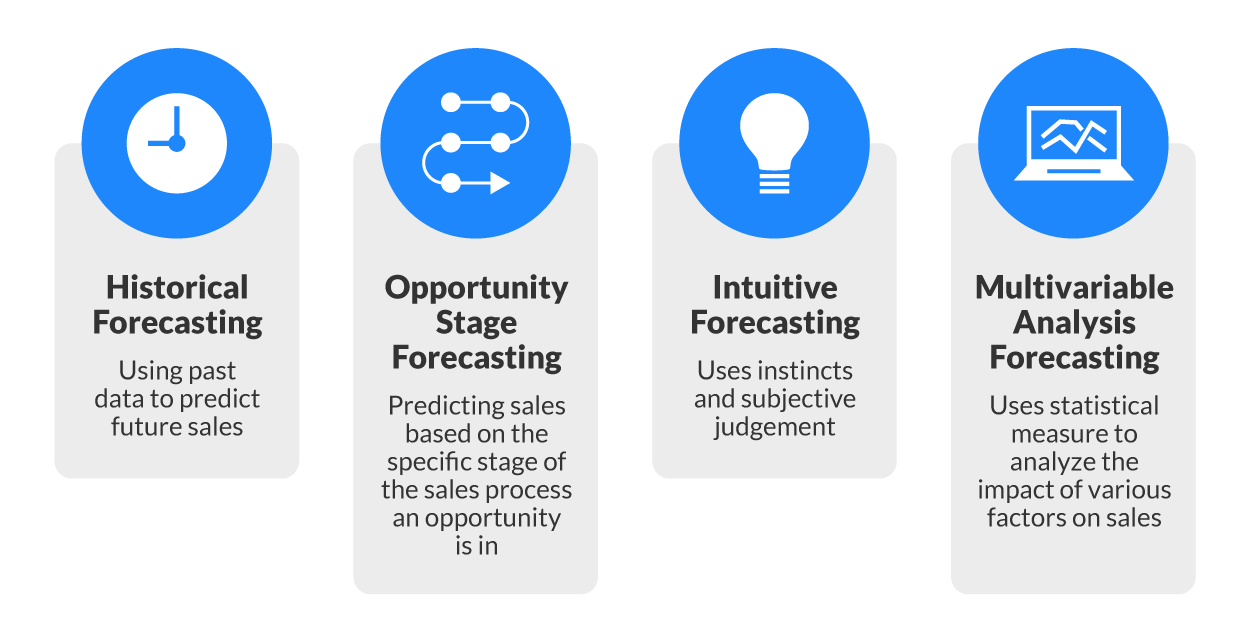 Historical Forecasting

Using past data to predict future sales

Opportunity Stage Forecasting

Predicting sales based on the specific stage of the sales process an opportunity is in

Intuitive Forecasting

Uses instincts and subjective judgement

Multivariable Analysis Forecasting

Uses statistical measure to analyze the impact of various factors on sales